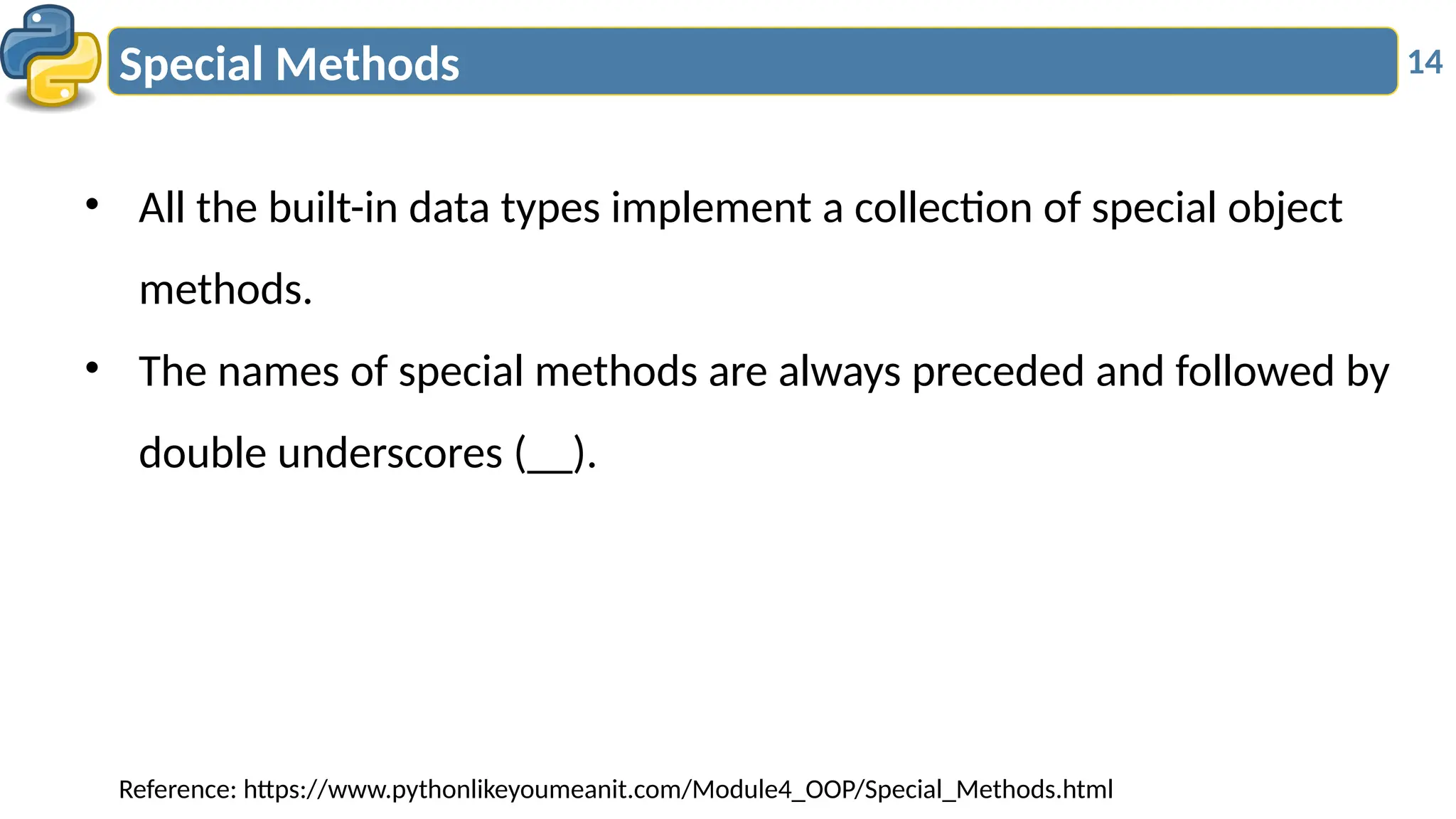 Special Methods

14

• All the built-in data types implement a collection of special object methods.

• The names of special methods are always preceded and followed by double underscores (__).

Reference: https://www.pythonlikeyoumeanit.com/Module4_OOP/Special_Methods.html